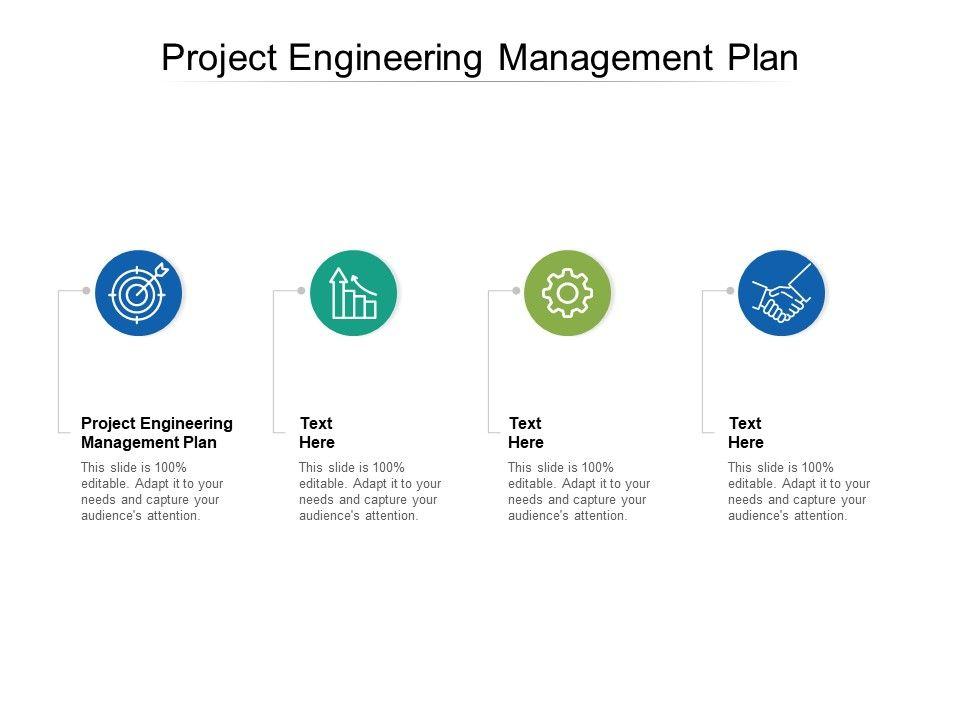 Project Engineering Management Plan

Project Engineering Management Plan

This slide is 100% editable. Adapt it to your needs and capture your audience's attention.

Text Here

This slide is 100% editable. Adapt it to your needs and capture your audience's attention.

Text Here

This slide is 100% editable. Adapt it to your needs and capture your audience's attention.

Text Here

This slide is 100% editable. Adapt it to your needs and capture your audience's attention.